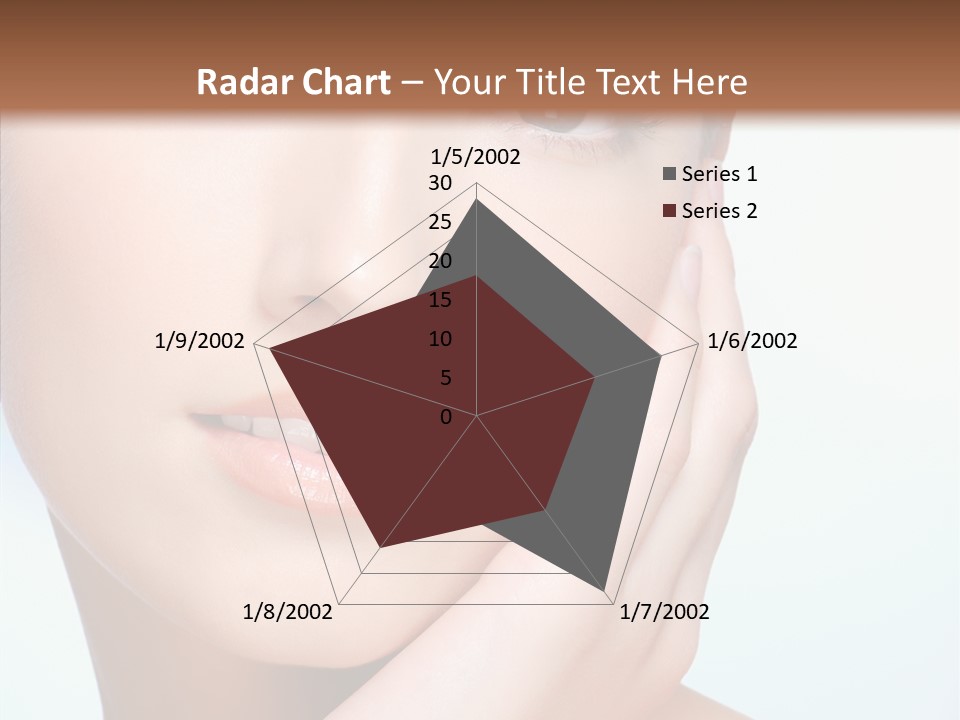 Radar Chart – Your Title Text Here

1/5/2002

30
25
20
15
10
5
0

1/6/2002

1/7/2002

1/8/2002

1/9/2002

Series 1
Series 2